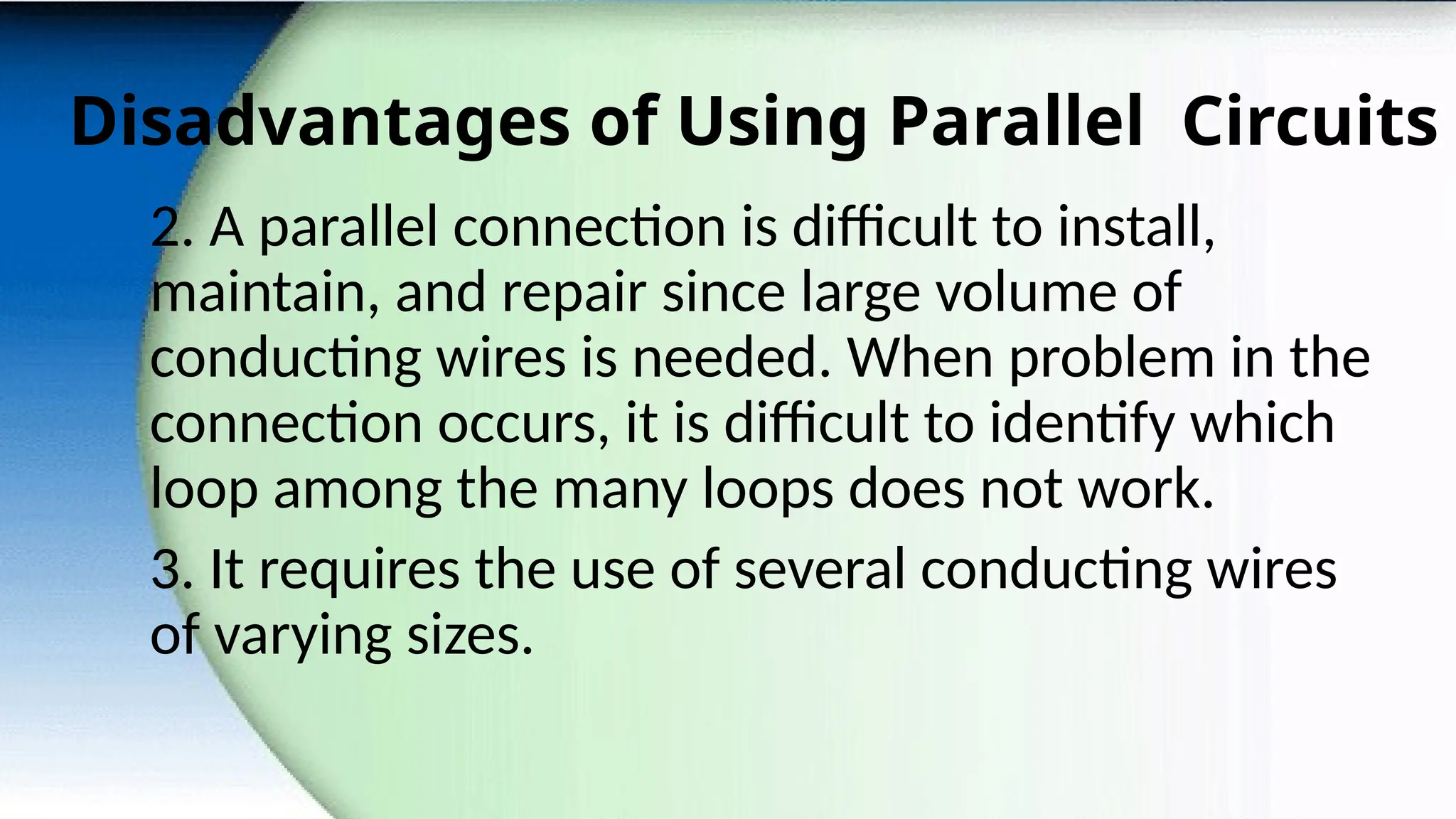 Disadvantages of Using Parallel  Circuits

2. A parallel connection is difficult to install, maintain, and repair since large volume of conducting wires is needed. When problem in the connection occurs, it is difficult to identify which loop among the many loops does not work.

3. It requires the use of several conducting wires of varying sizes.